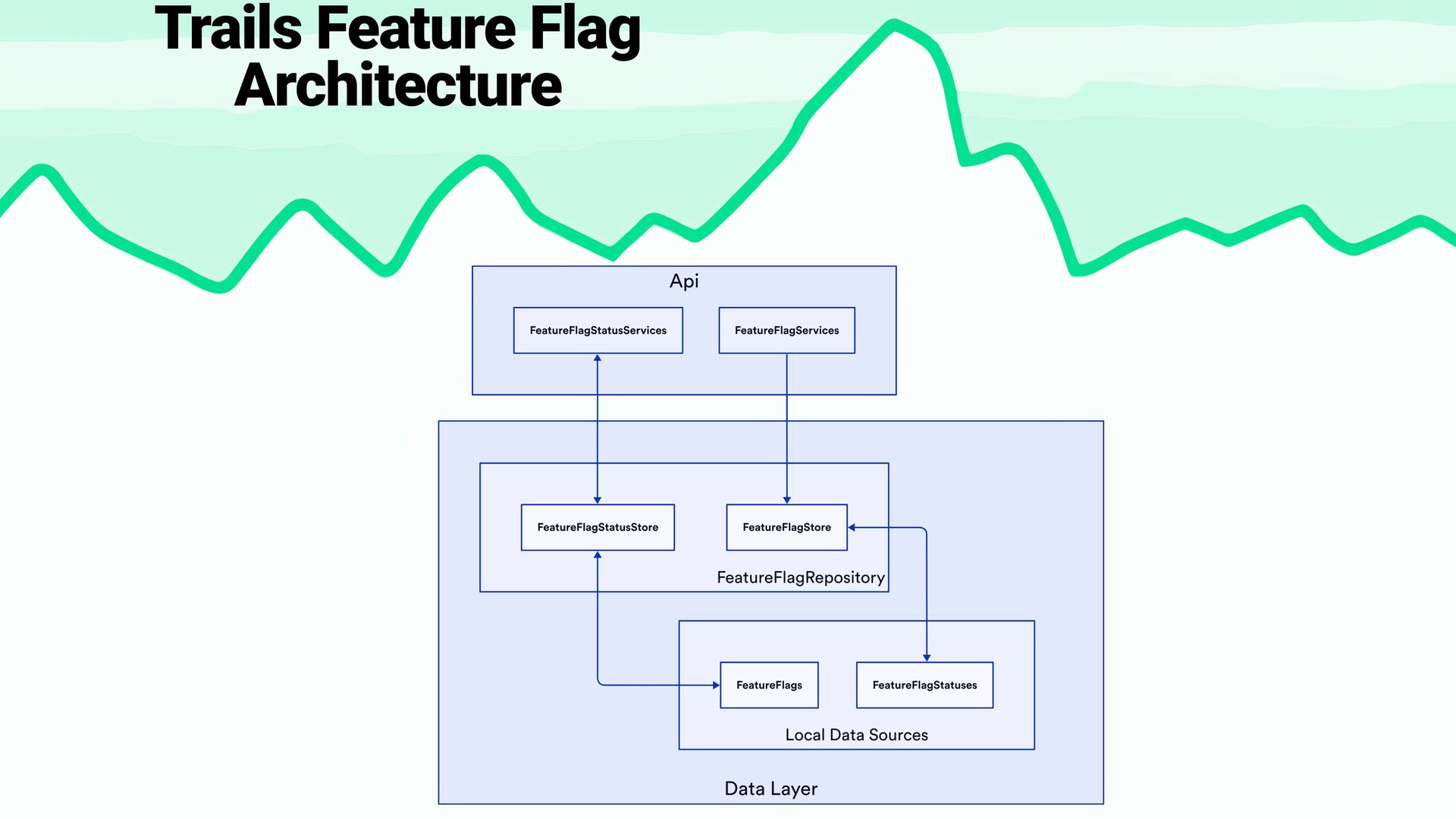 Trails Feature Flag Architecture

Api

FeatureFlagStatusServices

FeatureFlagServices

FeatureFlagStatusStore

FeatureFlagStore

FeatureFlagRepository

FeatureFlags

FeatureFlagStatuses

Local Data Sources

Data Layer